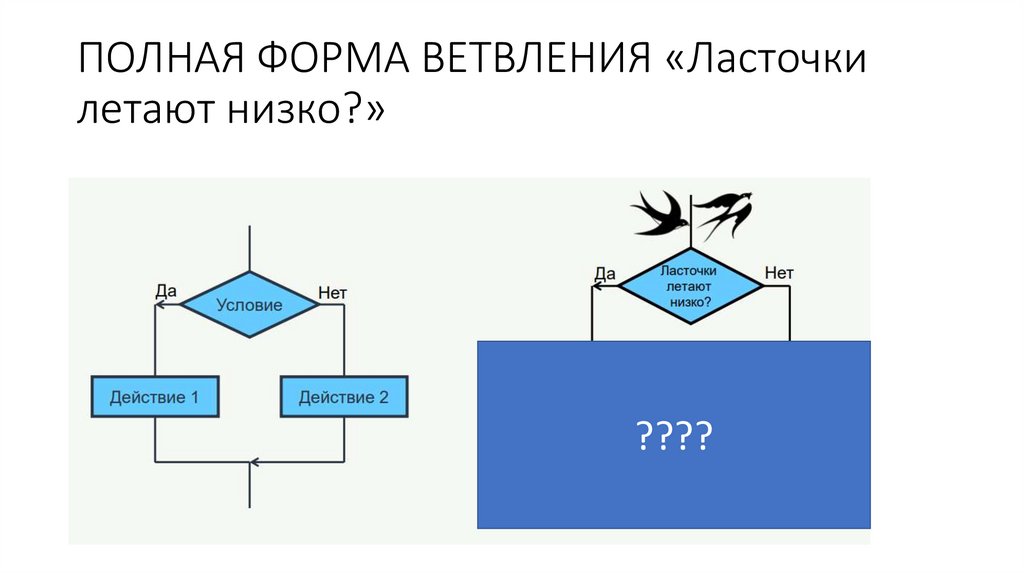 ПОЛНАЯ ФОРМА ВЕТВЛЕНИЯ «Ласточки летают низко?»

Да
Условие
Нет
Действие 1
Действие 2

Да
Ласточки летают низко?
Нет
????